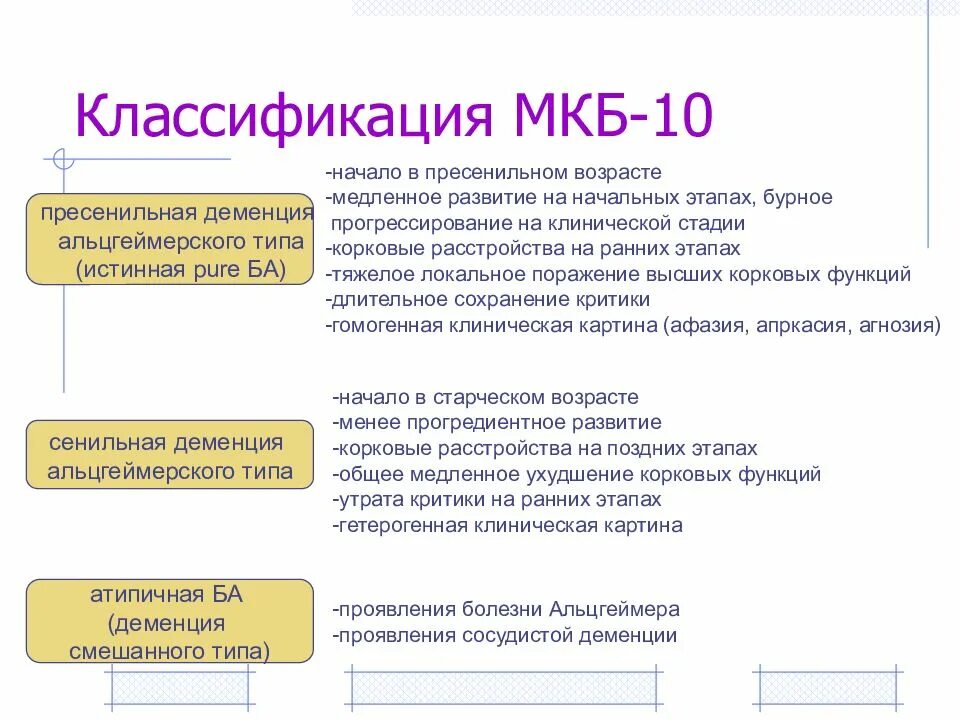 Классификация МКБ-10

пресенильная деменция альцгеймерского типа (истинная pure БА)

-начало в пресенильном возрасте
-медленное развитие на начальных этапах, бурное прогрессирование на клинической стадии
-корковые расстройства на ранних этапах
-тяжелое локальное поражение высших корковых функций
-длительное сохранение критики
-гомогенная клиническая картина (афазия, апркасия, агнозия)

сенильная деменция альцгеймерского типа

-начало в старческом возрасте
-менее прогредиентное развитие
-корковые расстройства на поздних этапах
-общее медленное ухудшение корковых функций
-утрата критики на ранних этапах
-гетерогенная клиническая картина

атипичная БА (деменция смешанного типа)

-проявления болезни Альцгеймера
-проявления сосудистой деменции